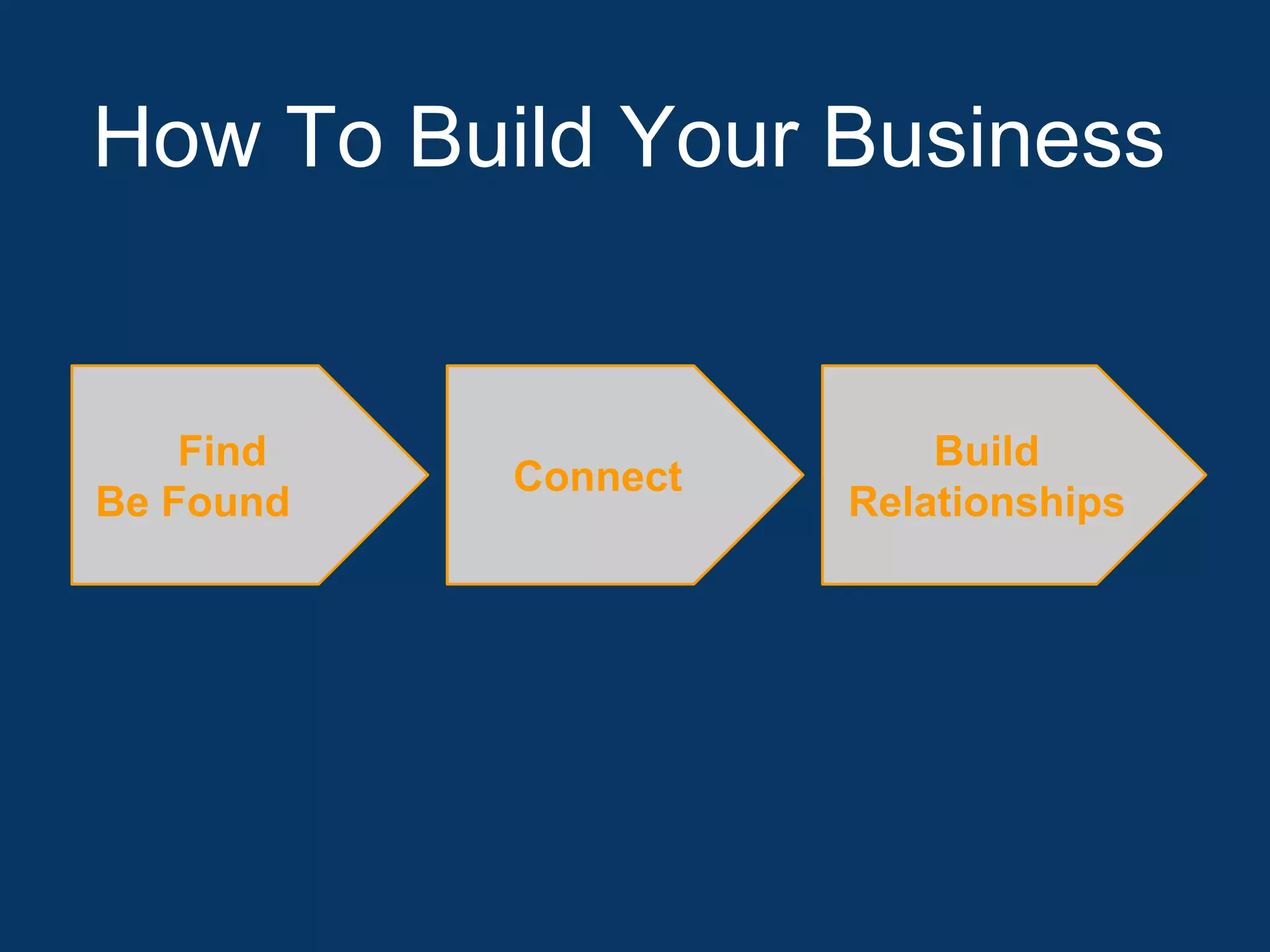 How To Build Your Business

Find
Be Found

Connect

Build
Relationships